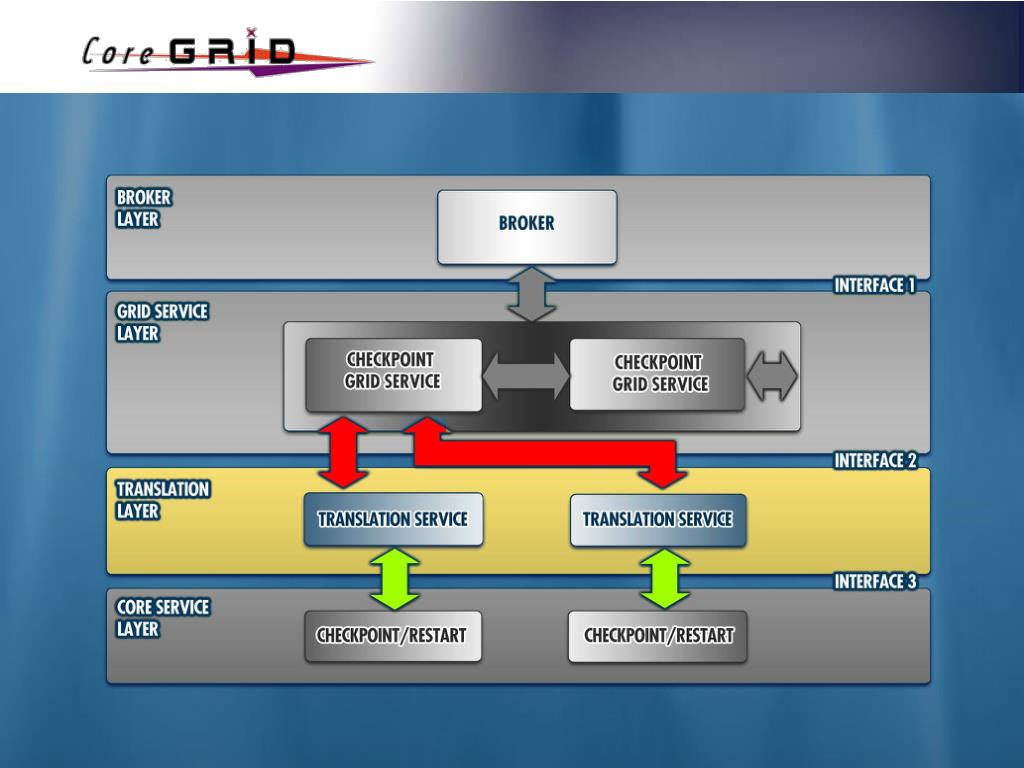 Core GRID

BROKER LAYER

BROKER

INTERFACE 1

GRID SERVICE LAYER

CHECKPOINT GRID SERVICE

CHECKPOINT GRID SERVICE

INTERFACE 2

TRANSLATION LAYER

TRANSLATION SERVICE

TRANSLATION SERVICE

INTERFACE 3

CORE SERVICE LAYER

CHECKPOINT/RESTART

CHECKPOINT/RESTART